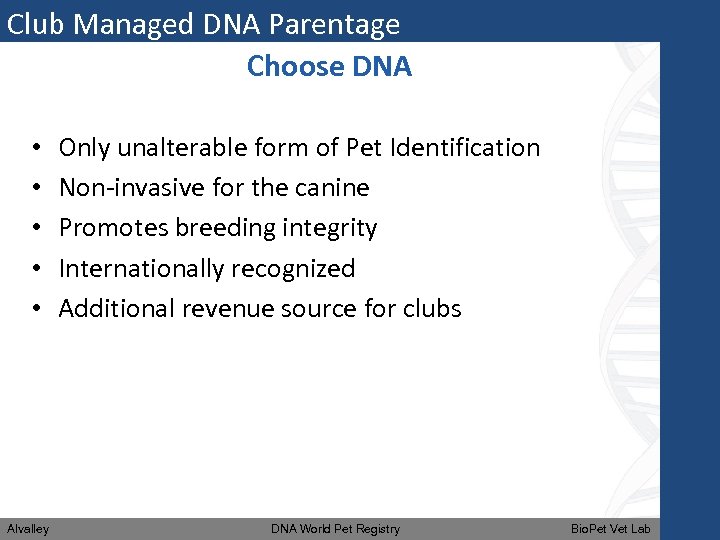 Club Managed DNA Parentage

Choose DNA

• Only unalterable form of Pet Identification
• Non-invasive for the canine
• Promotes breeding integrity
• Internationally recognized
• Additional revenue source for clubs

Alvalley DNA World Pet Registry BioPet Vet Lab